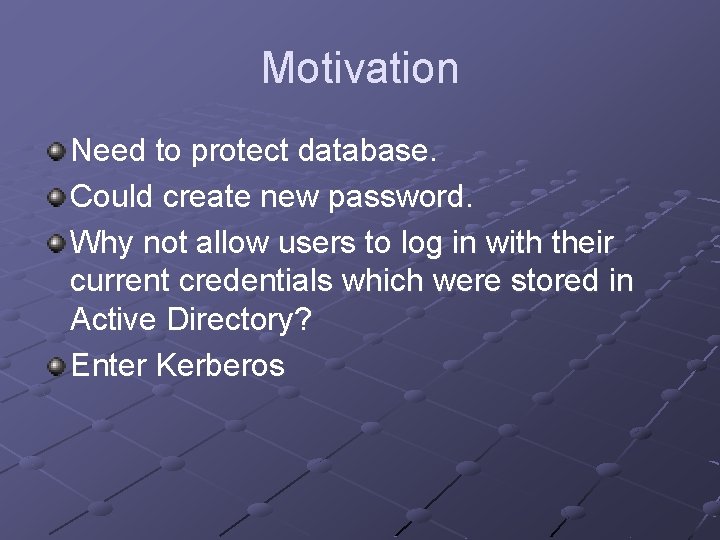 Motivation

Need to protect database.

Could create new password.

Why not allow users to log in with their current credentials which were stored in Active Directory?

Enter Kerberos